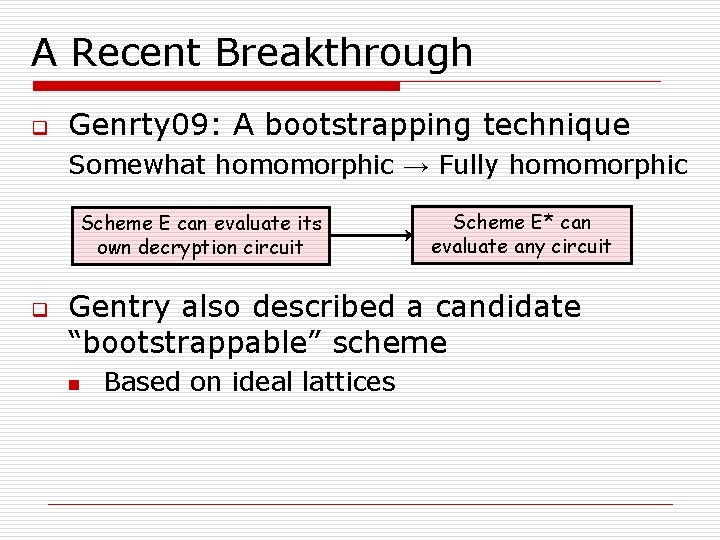 A Recent Breakthrough

Genrty09: A bootstrapping technique
Somewhat homomorphic → Fully homomorphic

Scheme E can evaluate its own decryption circuit

Scheme E* can evaluate any circuit

Gentry also described a candidate “bootstrappable” scheme

Based on ideal lattices